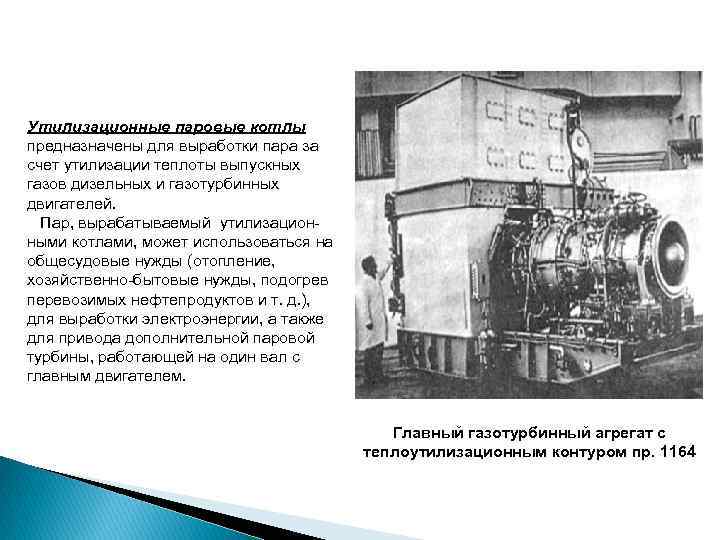 Утилизационные паровые котлы предназначены для выработки пара за счет утилизации теплоты выпускных газов дизельных и газотурбинных двигателей.

Пар, вырабатываемый утилизационными котлами, может использоваться на общесудовые нужды (отопление, хозяйственно-бытовые нужды, подогрев перевозимых нефтепродуктов и т. д.), для выработки электроэнергии, а также для привода дополнительной паровой турбины, работающей на один вал с главным двигателем.

Главный газотурбинный агрегат с теплоутилизационным контуром пр. 1164